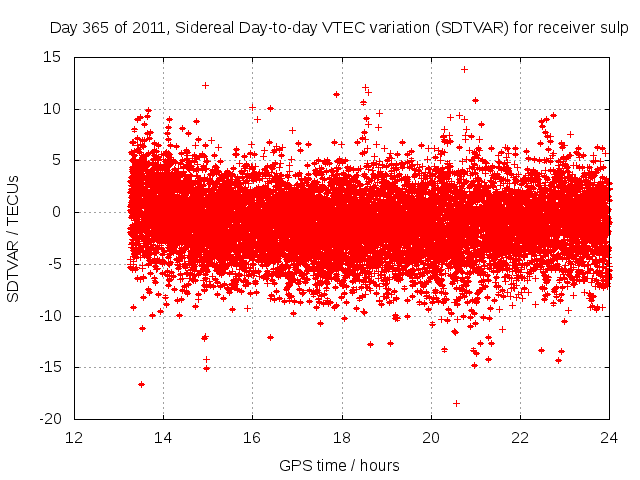 Day 365 of 2011, Sidereal Day-to-day VTEC variation (SDTVAR) for receiver sulp

SDTVAR / TECUs

15
10
5
0
-5
-10
-15
-20

12 14 16 18 20 22 24

GPS time / hours